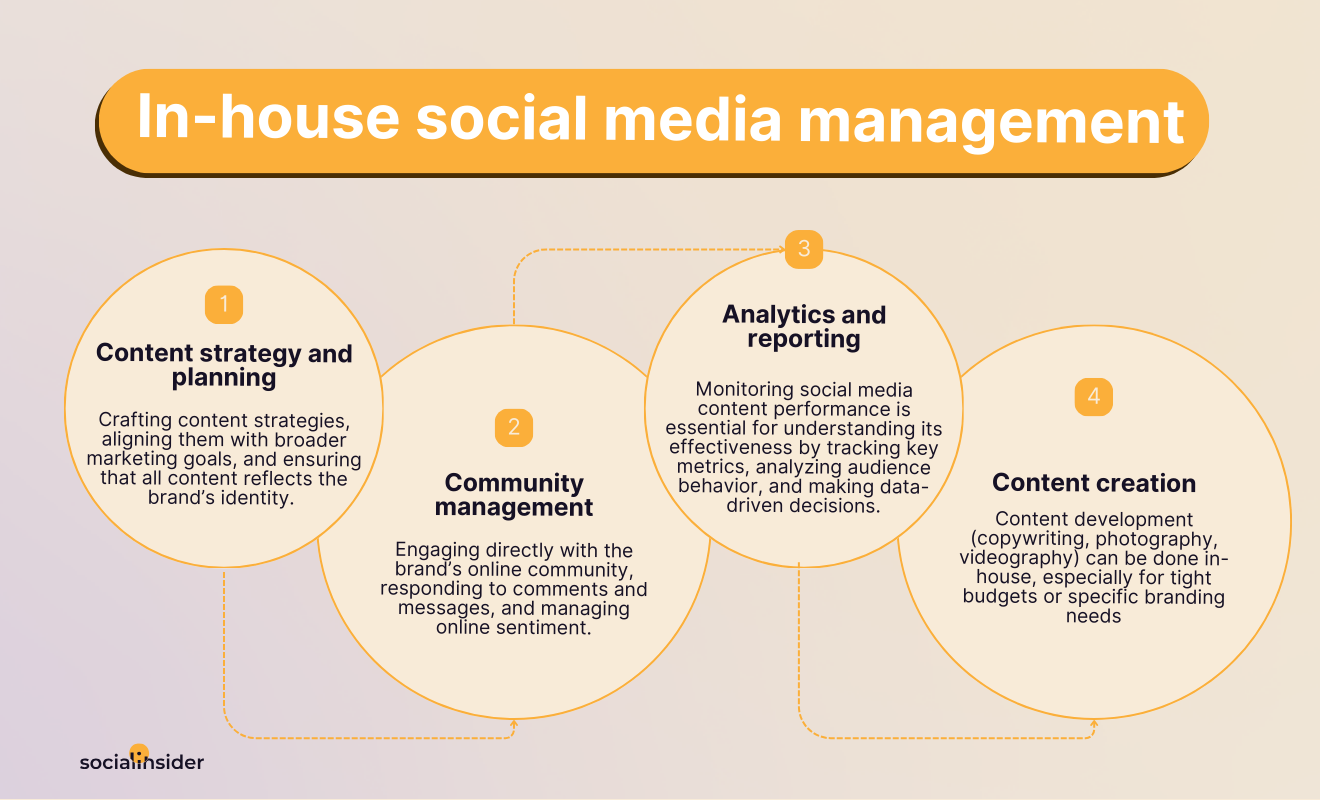 In-house social media management

1
Content strategy and planning
Crafting content strategies, aligning them with broader marketing goals, and ensuring that all content reflects the brand's identity.

2
Community management
Engaging directly with the brand's online community, responding to comments and messages, and managing online sentiment.

3
Analytics and reporting
Monitoring social media content performance is essential for understanding its effectiveness by tracking key metrics, analyzing audience behavior, and making data-driven decisions.

4
Content creation
Content development (copywriting, photography, videography) can be done in-house, especially for tight budgets or specific branding needs

socialinsider